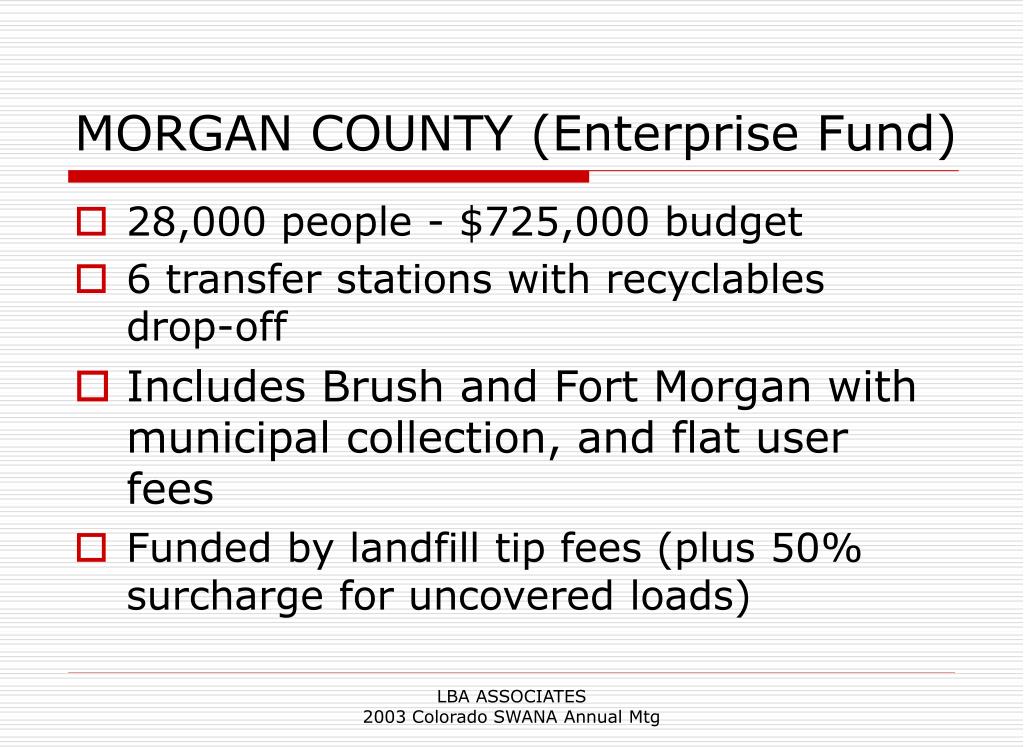 MORGAN COUNTY (Enterprise Fund)

28,000 people - \$725,000 budget

6 transfer stations with recyclables drop-off

Includes Brush and Fort Morgan with municipal collection, and flat user fees

Funded by landfill tip fees (plus 50% surcharge for uncovered loads)

LBA ASSOCIATES
2003 Colorado SWANA Annual Mtg